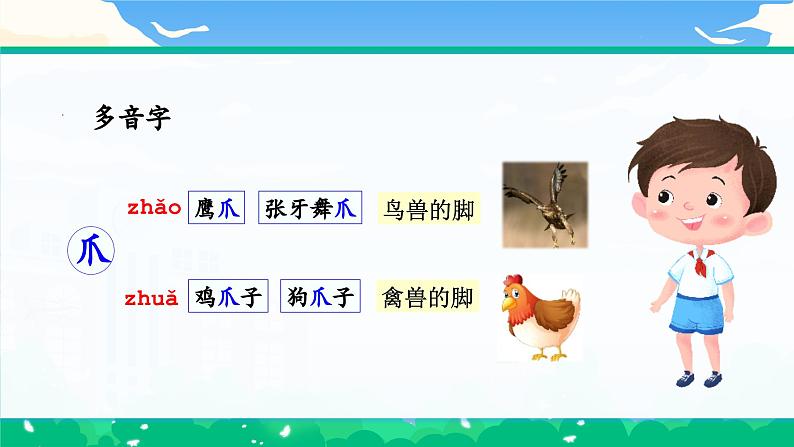 多音字

爪

zhǎo 鹰爪 张牙舞爪 鸟兽的脚

zhuǎ 鸡爪子 狗爪子 禽兽的脚